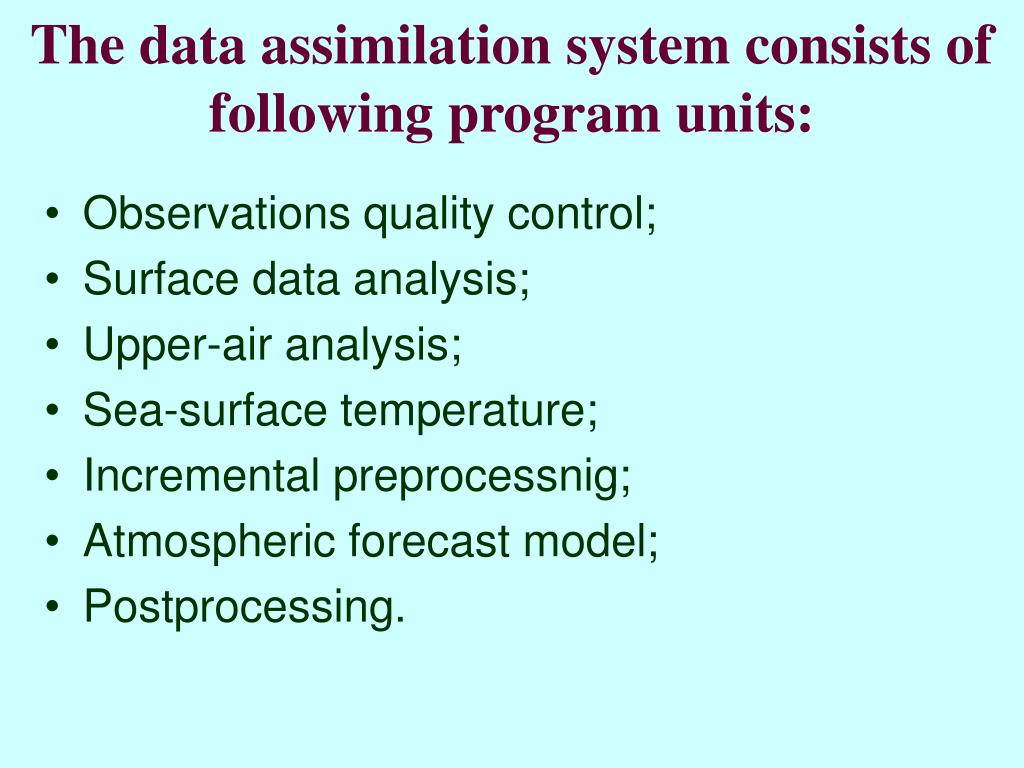 The data assimilation system consists of following program units:

• Observations quality control;
• Surface data analysis;
• Upper-air analysis;
• Sea-surface temperature;
• Incremental preprocessnig;
• Atmospheric forecast model;
• Postprocessing.